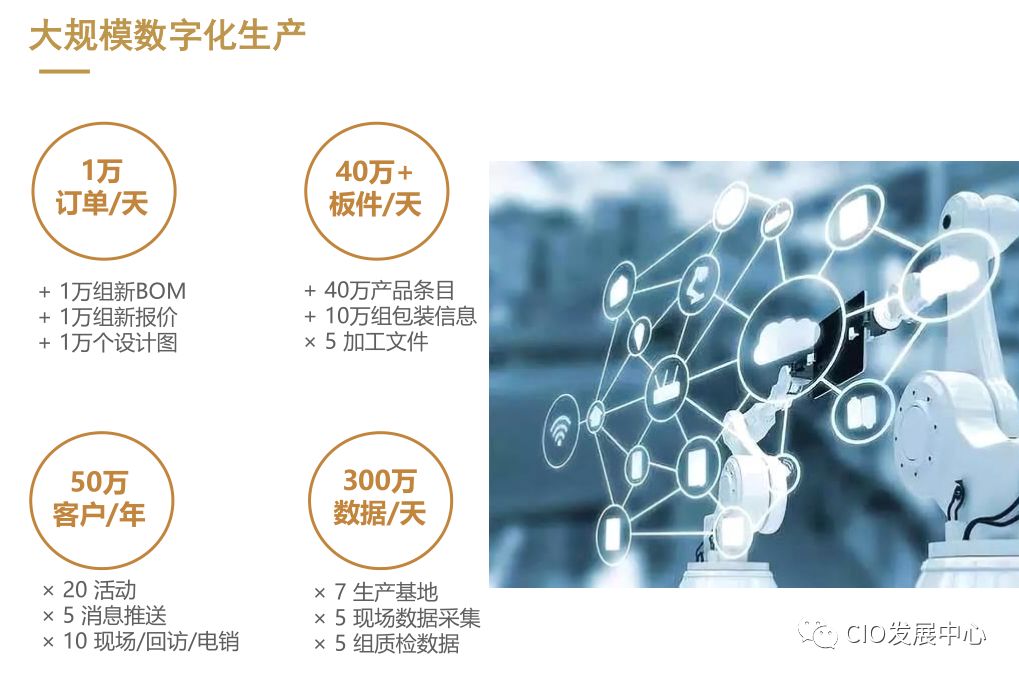 大规模数字化生产

1万
订单/天

+ 1万组新BOM
+ 1万组新报价
+ 1万个设计图

40万+
板件/天

+ 40万产品条目
+ 10万组包装信息
× 5 加工文件

50万
客户/年

× 20 活动
× 5 消息推送
× 10 现场/回访/电销

300万
数据/天

× 7 生产基地
× 5 现场数据采集
× 5 组质检数据

CIO发展中心